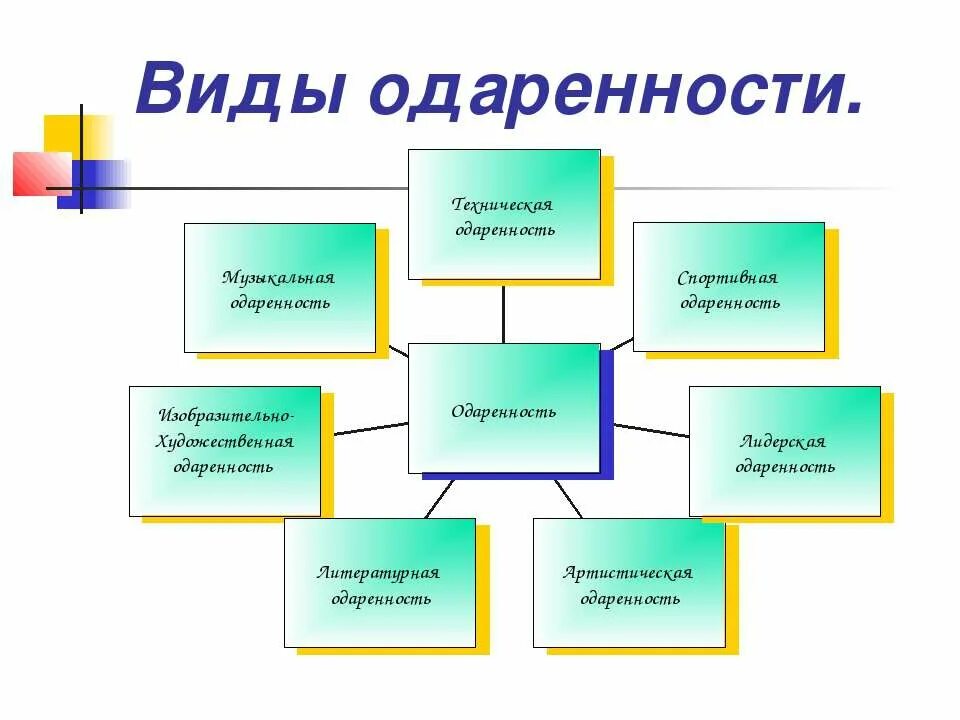 Виды одаренности.

Техническая одаренность

Музыкальная одаренность

Спортивная одаренность

Одаренность

Изобразительно-Художественная одаренность

Лидерская одаренность

Литературная одаренность

Артистическая одаренность